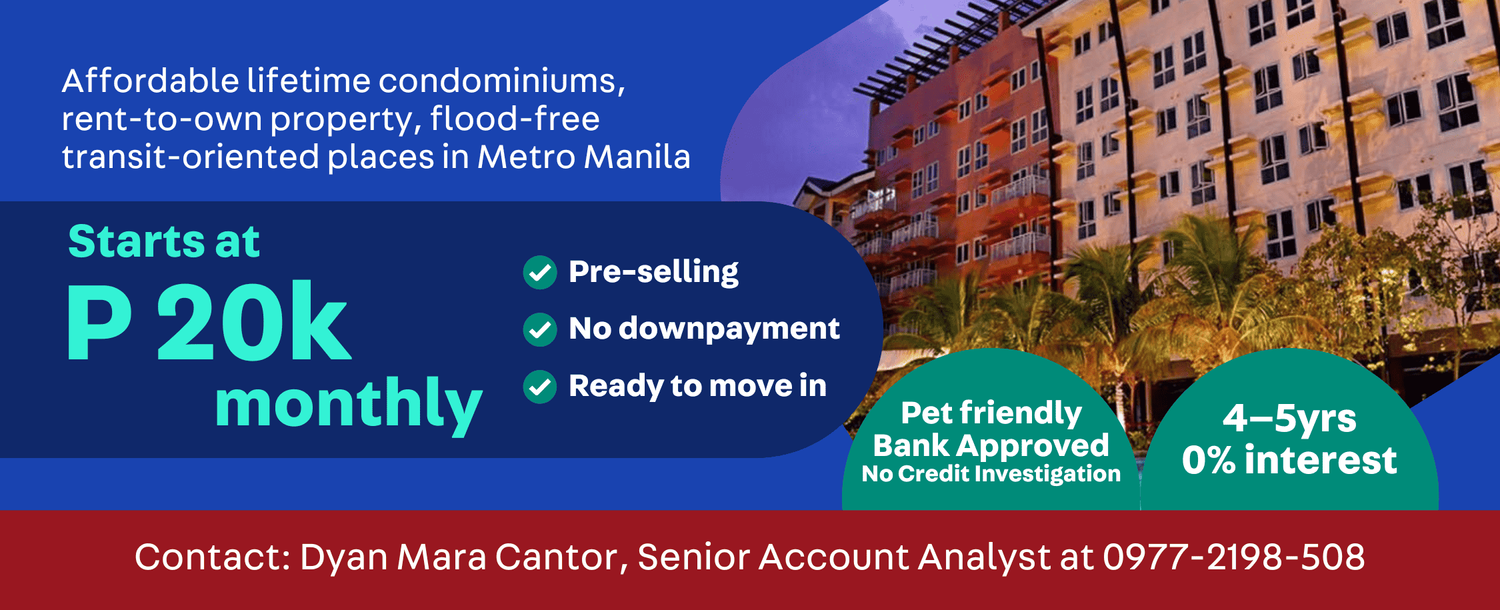 Affordable lifetime condominiums, rent-to-own property, flood-free transit-oriented places in Metro Manila

Starts at
P 20k
monthly

Pre-selling
No downpayment
Ready to move in

Pet friendly
Bank Approved
No Credit Investigation

4–5yrs
0% interest

Contact: Dyan Mara Cantor, Senior Account Analyst at 0977-2198-508